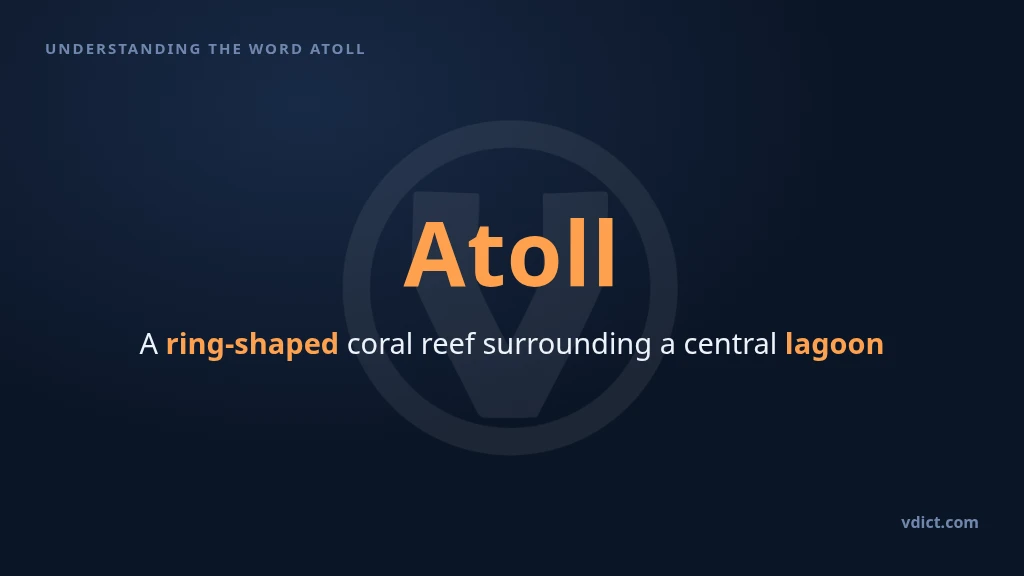 UNDERSTANDING THE WORD ATOLL

Atoll

A ring-shaped coral reef surrounding a central lagoon

vdict.com